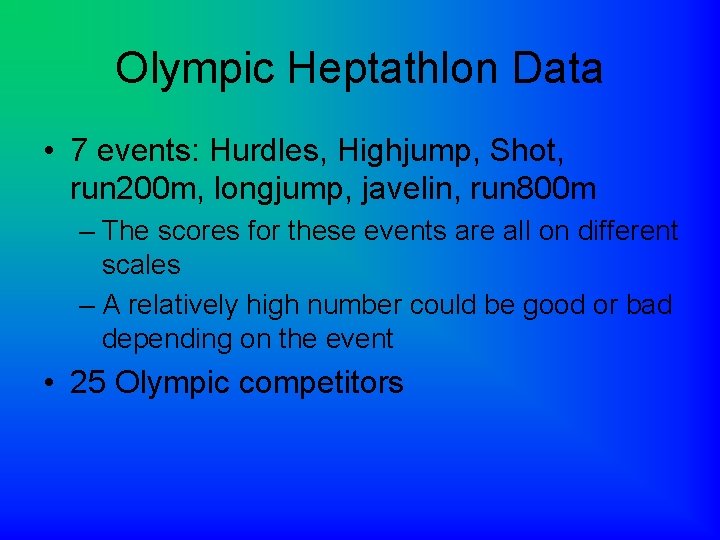 Olympic Heptathlon Data

• 7 events: Hurdles, Highjump, Shot, run200m, longjump, javelin, run800m
– The scores for these events are all on different scales
– A relatively high number could be good or bad depending on the event

• 25 Olympic competitors